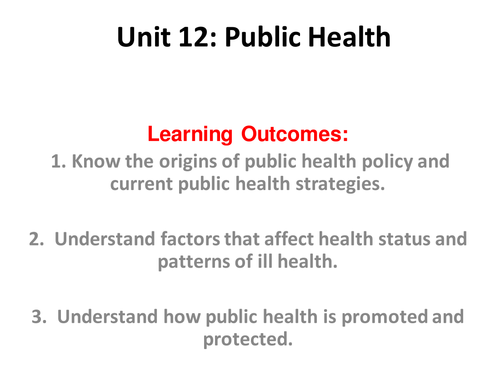 Unit 12: Public Health

Learning Outcomes:

1. Know the origins of public health policy and current public health strategies.

2. Understand factors that affect health status and patterns of ill health.

3. Understand how public health is promoted and protected.